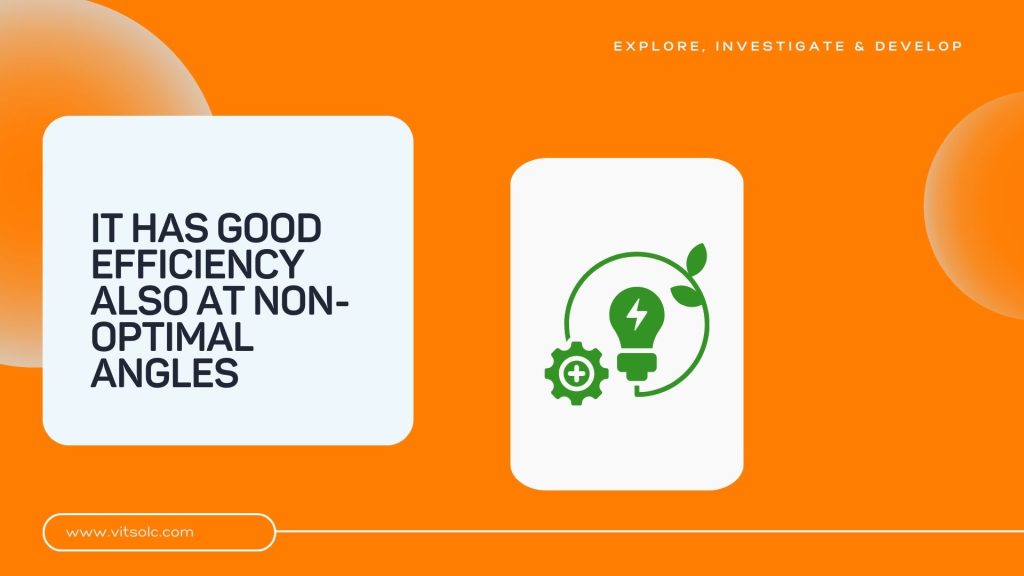 EXPLORE, INVESTIGATE & DEVELOP

IT HAS GOOD EFFICIENCY ALSO AT NON-OPTIMAL ANGLES

www.vitsolc.com